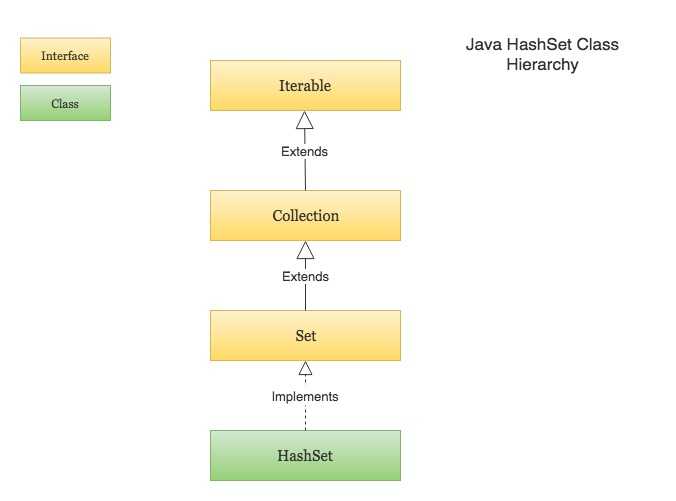 Interface

Class

Java HashSet Class Hierarchy

Iterable

Extends

Collection

Extends

Set

Implements

HashSet